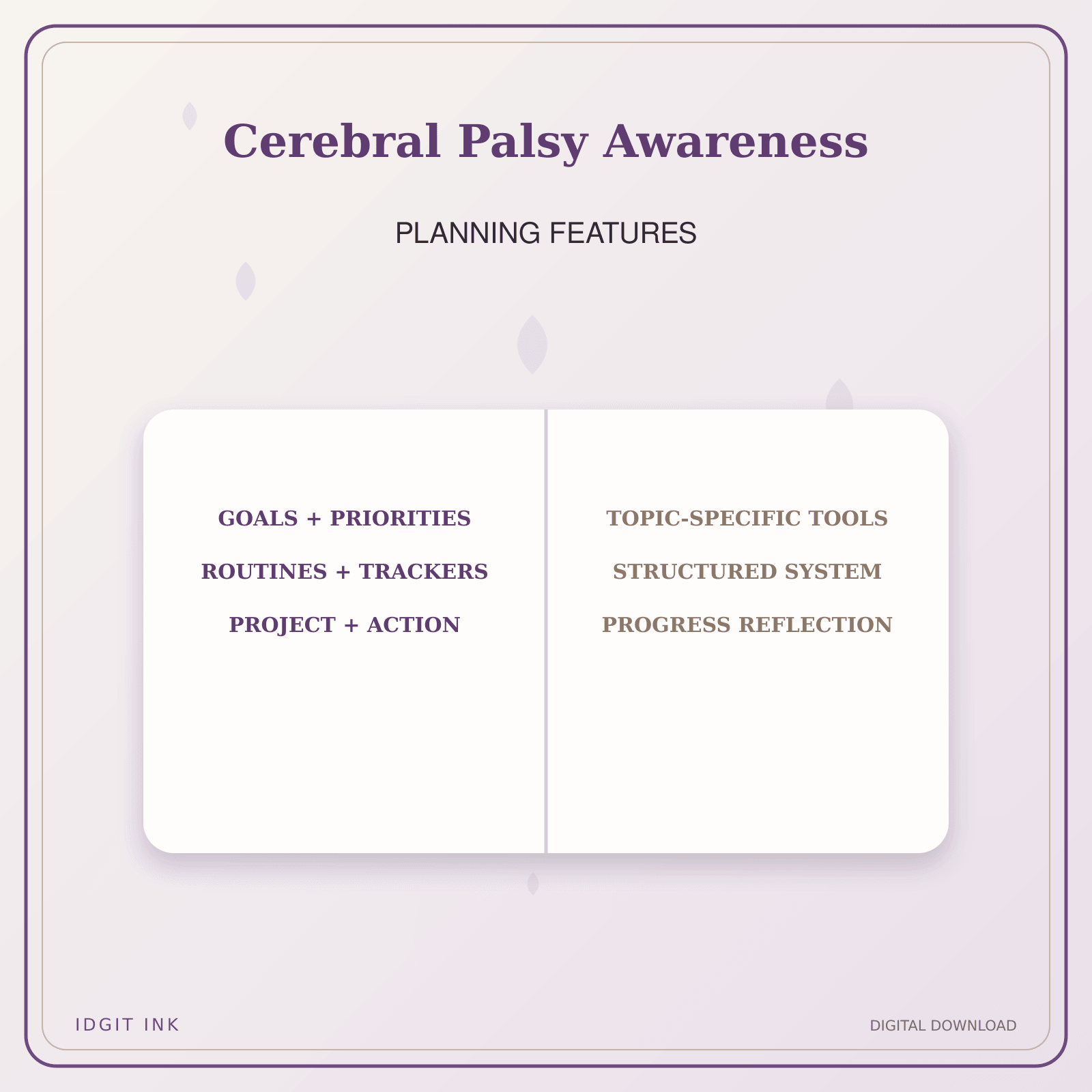 Cerebral Palsy Awareness

PLANNING FEATURES

GOALS + PRIORITIES

ROUTINES + TRACKERS

PROJECT + ACTION

TOPIC-SPECIFIC TOOLS

STRUCTURED SYSTEM

PROGRESS REFLECTION

IDGIT INK

DIGITAL DOWNLOAD